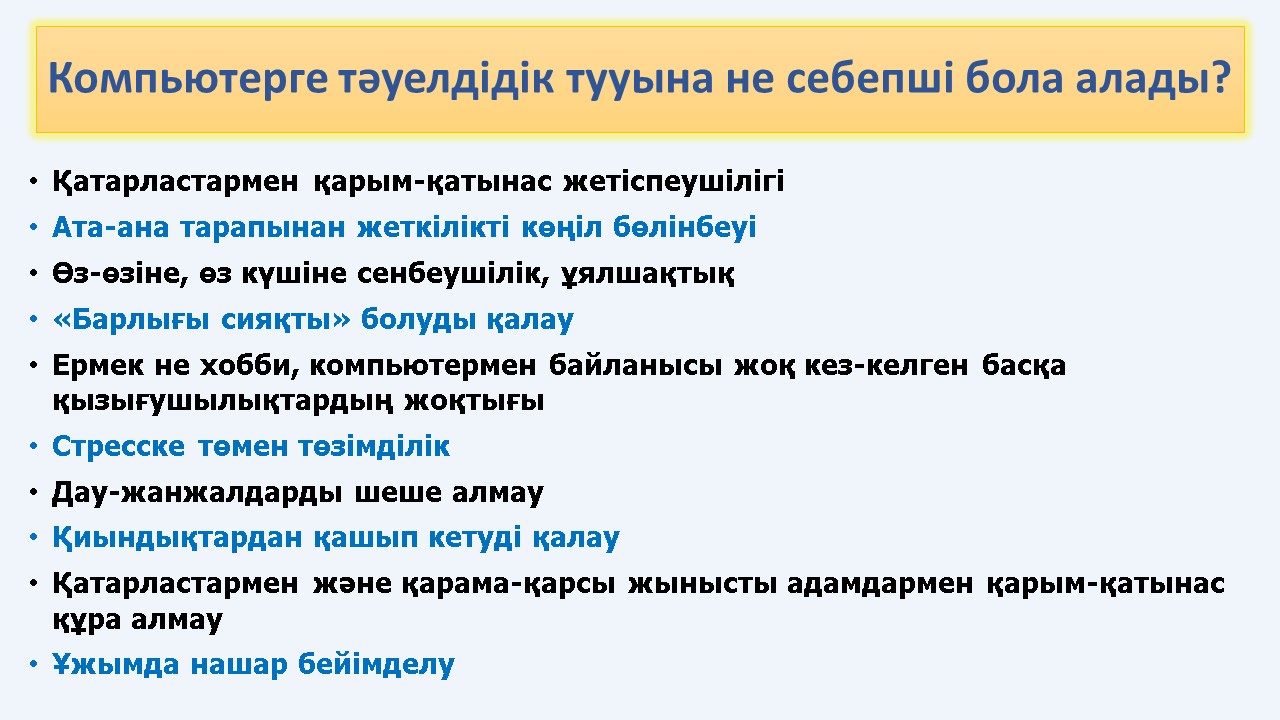 Компьютерге тәуелдідік тууына не себепші бола алады?

• Қатарластармен қарым-қатынас жетіспеушілігі
• Ата-ана тарапынан жеткілікті көңіл бөлінбеуі
• Өз-өзіне, өз күшіне сенбеушілік, ұялшақтық
• «Барлығы сияқты» болуды қалау
• Ермек не хобби, компьютермен байланысы жоқ кез-келген басқа қызығушылықтардың жоқтығы
• Стресске төмен төзімділік
• Дау-жанжалдарды шеше алмау
• Қиындықтардан қашып кетуді қалау
• Қатарластармен және қарама-қарсы жынысты адамдармен қарым-қатынас құра алмау
• Ұжымда нашар бейімделу